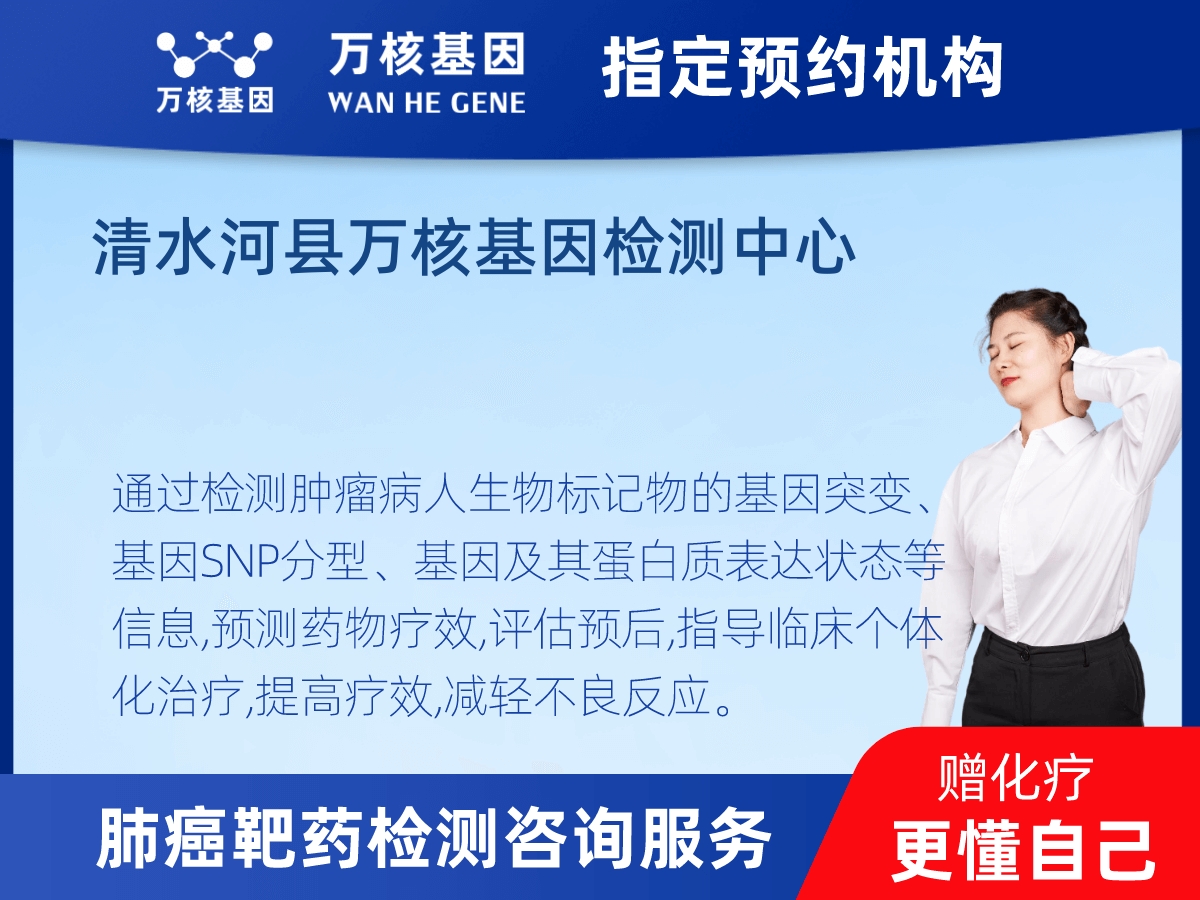 万核基因

万核基因
WAN HE GENE

指定预约机构

清水河县万核基因检测中心

通过检测肿瘤病人生物标记物的基因突变、基因SNP分型、基因及其蛋白质表达状态等信息,预测药物疗效,评估预后,指导临床个体化治疗,提高疗效,减轻不良反应。

肺癌靶药检测咨询服务

赠化疗
更懂自己